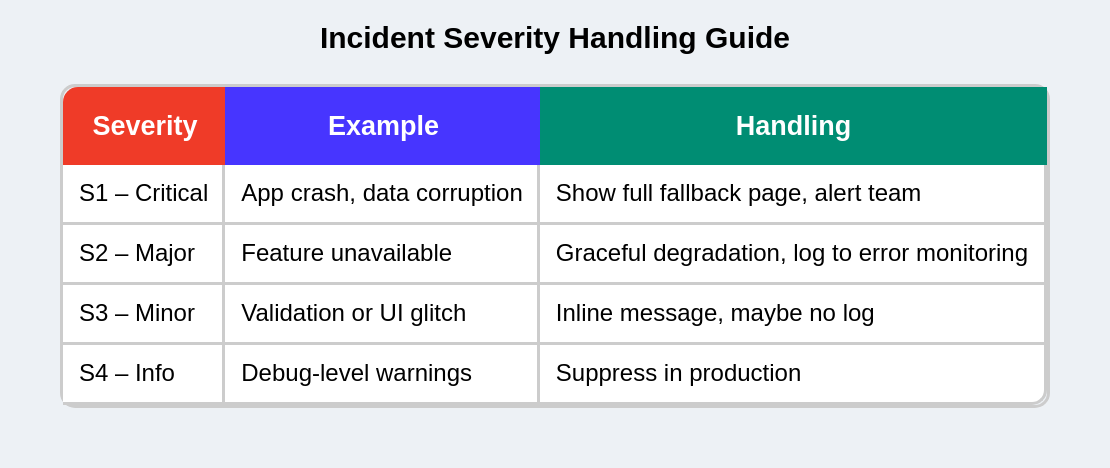 Incident Severity Handling Guide

| Severity | Example | Handling |
|---|---|---|
| S1 – Critical | App crash, data corruption | Show full fallback page, alert team |
| S2 – Major | Feature unavailable | Graceful degradation, log to error monitoring |
| S3 – Minor | Validation or UI glitch | Inline message, maybe no log |
| S4 – Info | Debug-level warnings | Suppress in production |